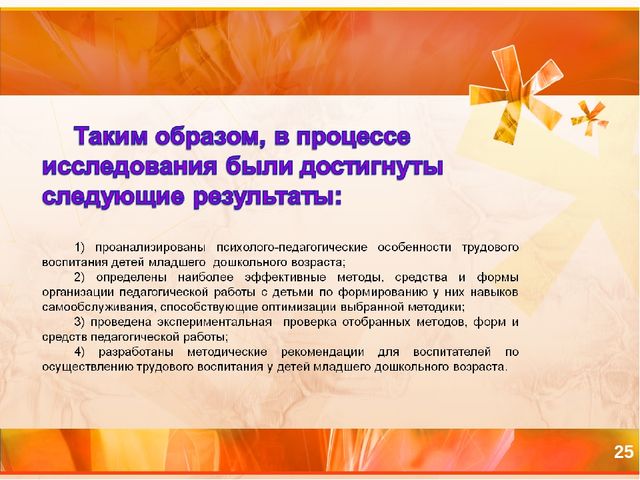 Таким образом, в процессе исследования были достигнуты следующие результаты:

1) проанализированы психолого-педагогические особенности трудового воспитания детей младшего дошкольного возраста;

2) определены наиболее эффективные методы, средства и формы организации педагогической работы с детьми по формированию у них навыков самообслуживания, способствующие оптимизации выбранной методики;

3) проведена экспериментальная проверка отобранных методов, форм и средств педагогической работы;

4) разработаны методические рекомендации для воспитателей по осуществлению трудового воспитания у детей младшего дошкольного возраста.

25